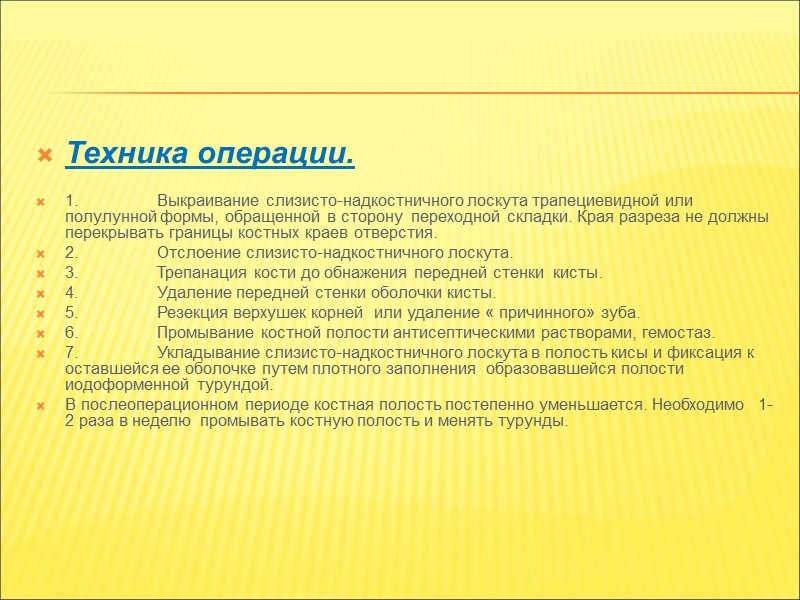 Техника операции.

1. Выкраивание слизисто-надкостничного лоскута трапециевидной или полулунной формы, обращенной в сторону переходной складки. Края разреза не должны перекрывать границы костных краев отверстия.

2. Отслоение слизисто-надкостничного лоскута.

3. Трепанация кости до обнажения передней стенки кисты.

4. Удаление передней стенки оболочки кисты.

5. Резекция верхушек корней или удаление « причинного» зуба.

6. Промывание костной полости антисептическими растворами, гемостаз.

7. Укладывание слизисто-надкостничного лоскута в полость кисы и фиксация к оставшейся ее оболочке путем плотного заполнения образовавшейся полости иодоформенной турундой.

В послеоперационном периоде костная полость постепенно уменьшается. Необходимо 1-2 раза в неделю промывать костную полость и менять турунды.